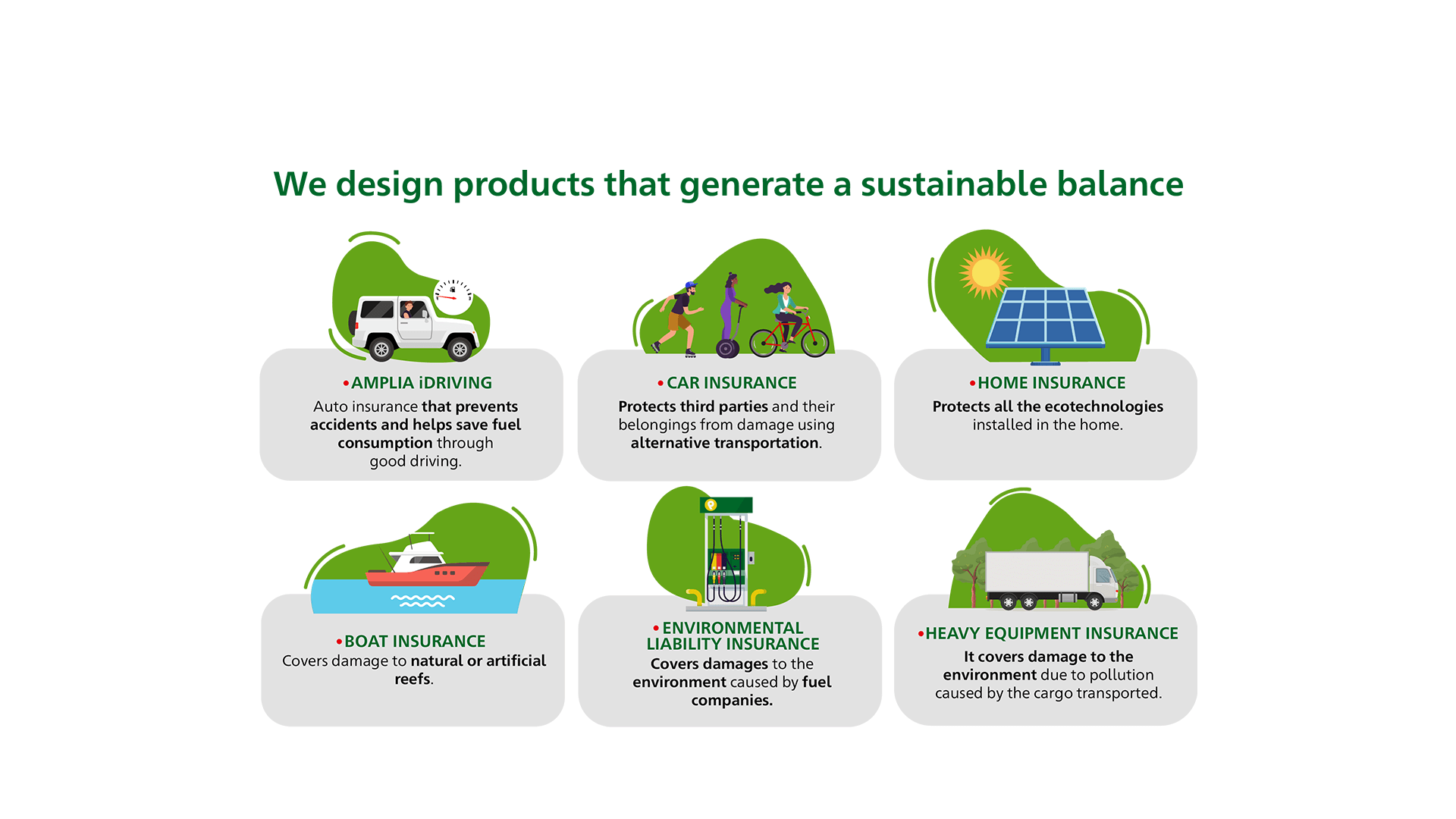 We design products that generate a sustainable balance

•AMPLIA iDRIVING
Auto insurance that prevents accidents and helps save fuel consumption through good driving.

•CAR INSURANCE
Protects third parties and their belongings from damage using alternative transportation.

•HOME INSURANCE
Protects all the ecotechnologies installed in the home.

•BOAT INSURANCE
Covers damage to natural or artificial reefs.

•ENVIRONMENTAL LIABILITY INSURANCE
Covers damages to the environment caused by fuel companies.

•HEAVY EQUIPMENT INSURANCE
It covers damage to the environment due to pollution caused by the cargo transported.